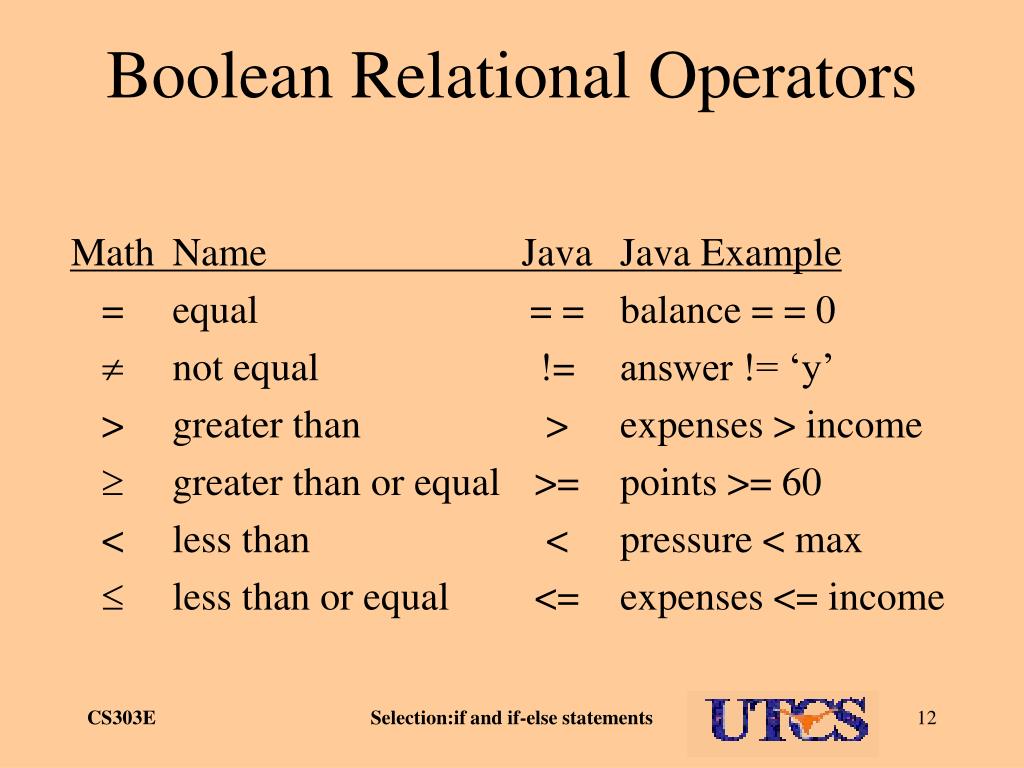 Boolean Relational Operators

| Math | Name | Java | Java Example |
|---|---|---|---|
| $=$ | equal | = = | balance = = 0 |
| $\neq$ | not equal | != | answer != ‘y’ |
| $>$ | greater than | > | expenses > income |
| $\geq$ | greater than or equal | >= | points >= 60 |
| $<$ | less than | < | pressure < max |
| $\leq$ | less than or equal | <= | expenses <= income |

CS303E

Selection:if and if-else statements

UTCS

12